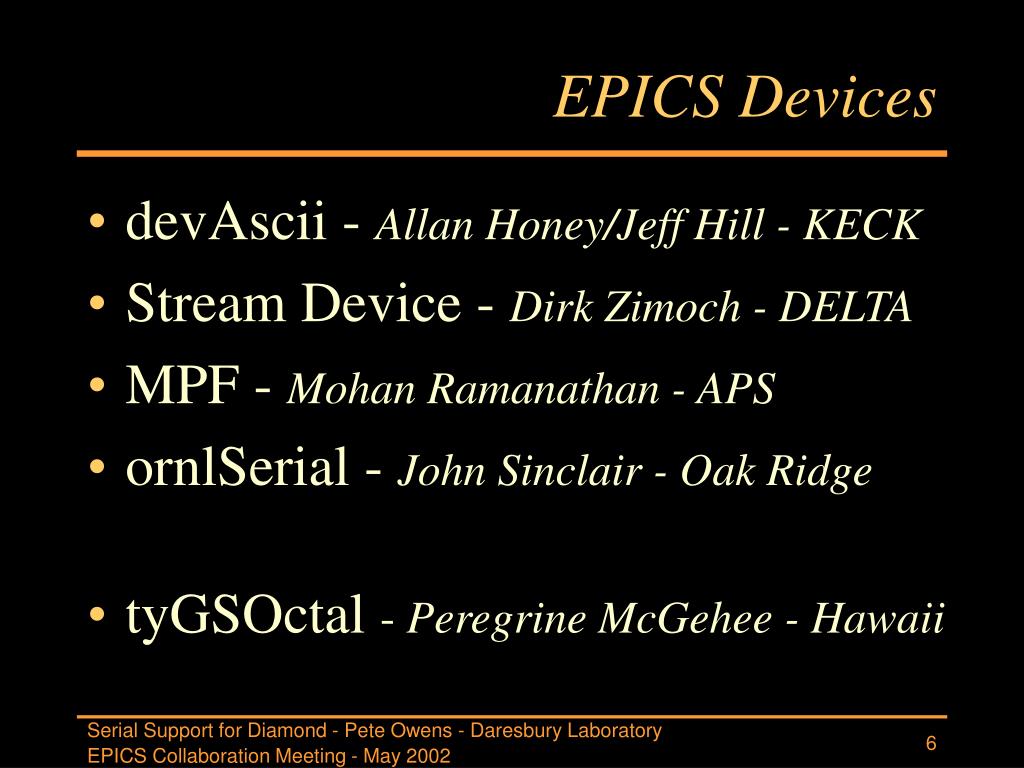 EPICS Devices

• devAscii - Allan Honey/Jeff Hill - KECK
• Stream Device - Dirk Zimoch - DELTA
• MPF - Mohan Ramanathan - APS
• ornlSerial - John Sinclair - Oak Ridge

• tyGSOctal - Peregrine McGehee - Hawaii

Serial Support for Diamond - Pete Owens - Daresbury Laboratory
EPICS Collaboration Meeting - May 2002

6